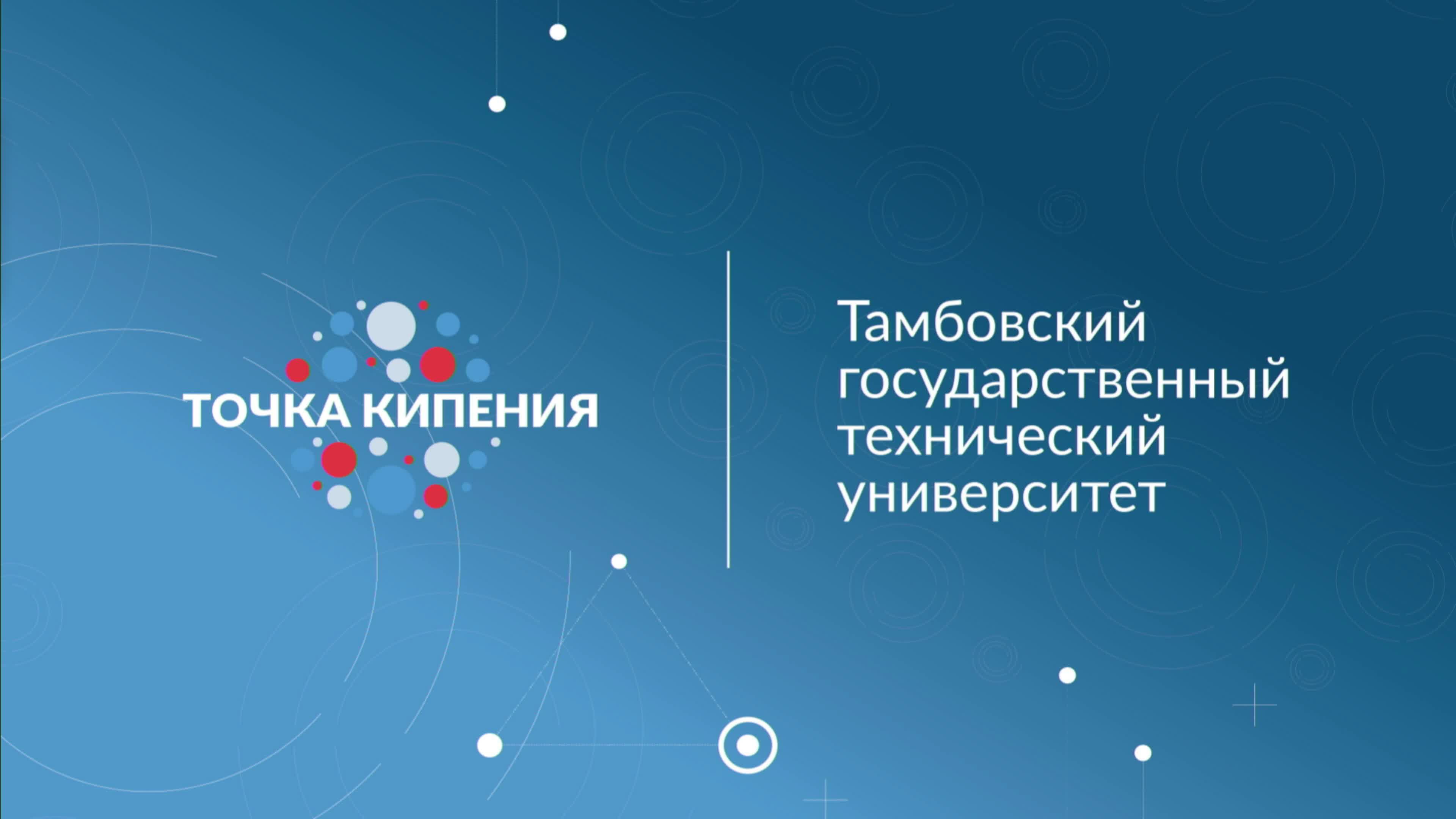 ТОЧКА КИПЕНИЯ

Тамбовский государственный технический университет